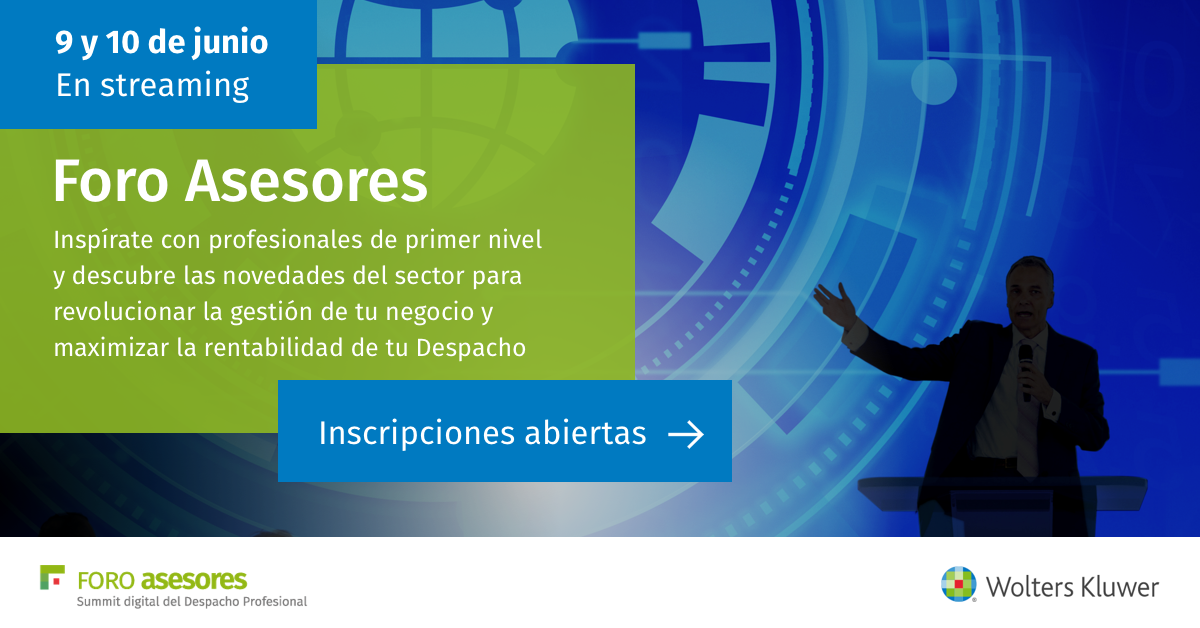 9 y 10 de junio
En streaming

Foro Asesores

Inspírate con profesionales de primer nivel y descubre las novedades del sector para revolucionar la gestión de tu negocio y maximizar la rentabilidad de tu Despacho

Inscripciones abiertas →

FORO asesores
Summit digital del Despacho Profesional

Wolters Kluwer